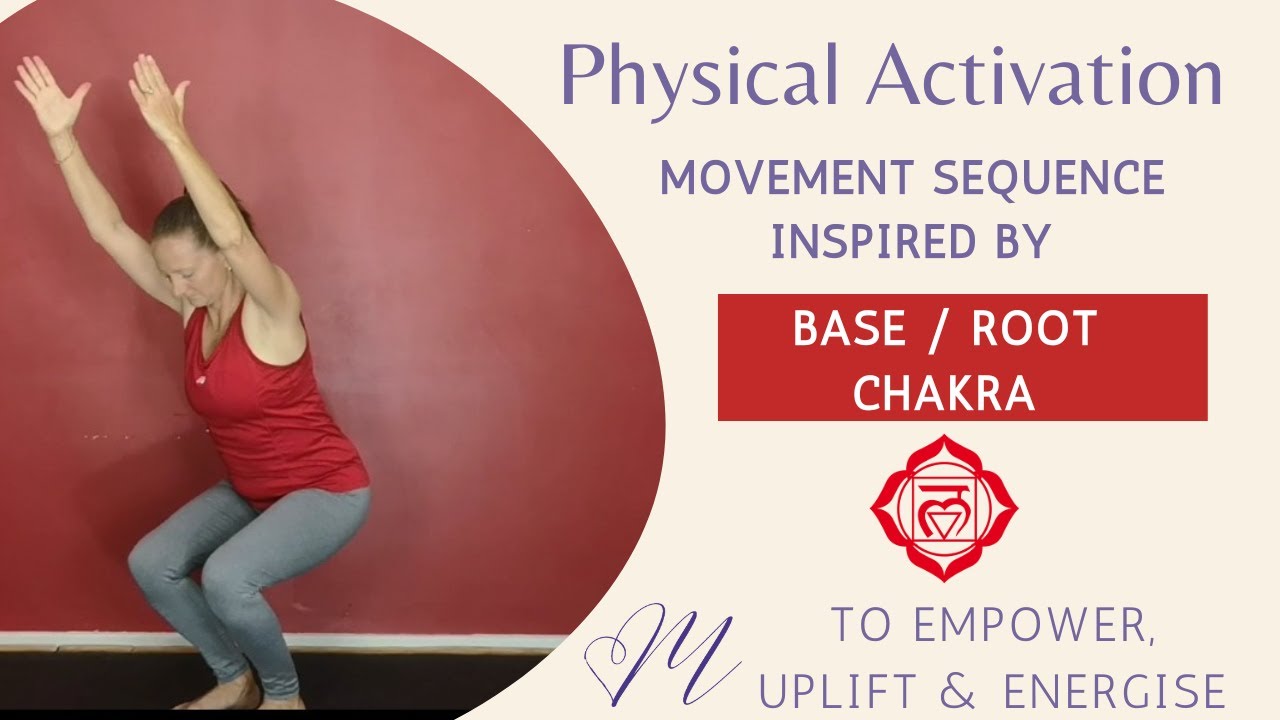 Physical Activation

MOVEMENT SEQUENCE INSPIRED BY

BASE / ROOT CHAKRA

M

TO EMPOWER, UPLIFT & ENERGISE